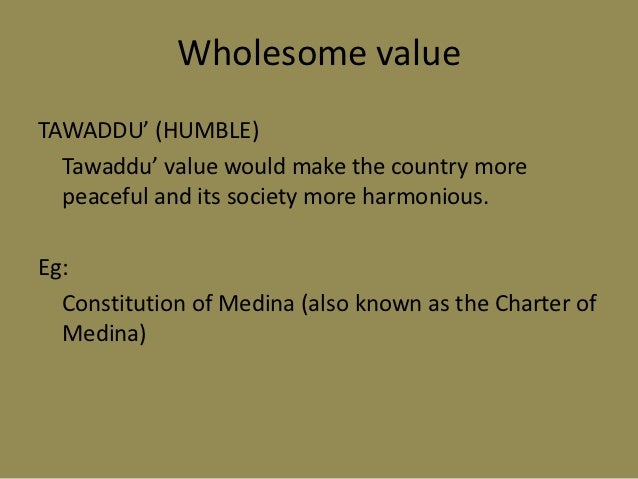 Wholesome value

TAWADDU’ (HUMBLE)

Tawaddu’ value would make the country more peaceful and its society more harmonious.

Eg:

Constitution of Medina (also known as the Charter of Medina)